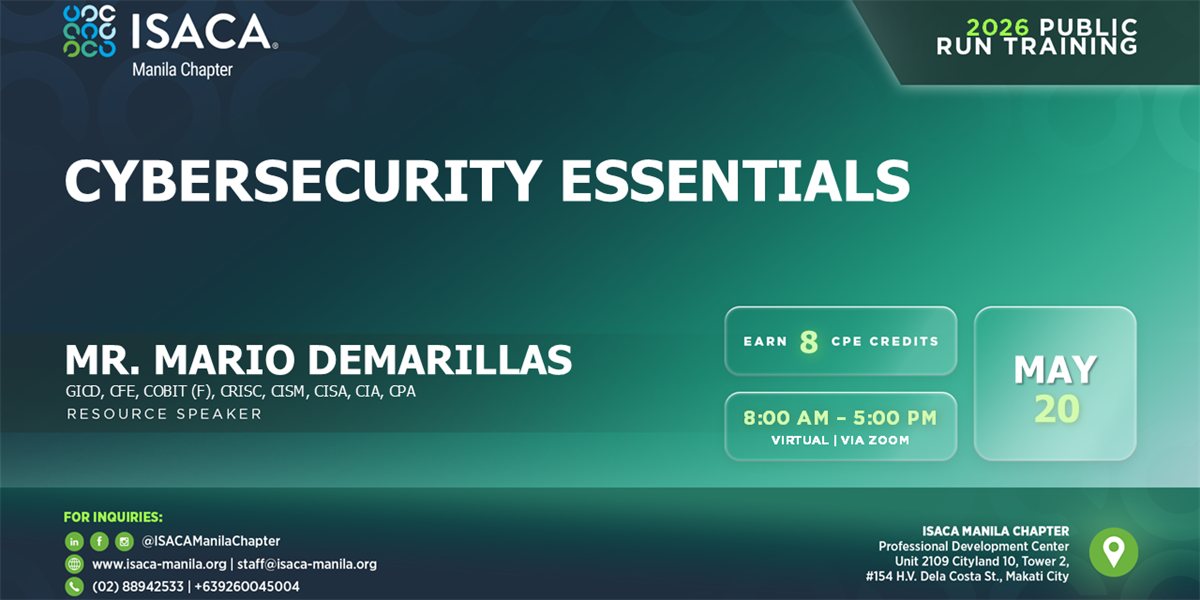 ISACA®
Manila Chapter

2026 PUBLIC RUN TRAINING

CYBERSECURITY ESSENTIALS

MR. MARIO DEMARILLAS
GICD, CFE, COBIT (F), CRISC, CISM, CISA, CIA, CPA
RESOURCE SPEAKER

EARN 8 CPE CREDITS

8:00 AM – 5:00 PM
VIRTUAL | VIA ZOOM

MAY 20

FOR INQUIRIES:
@ISACAManilaChapter
www.isaca-manila.org | staff@isaca-manila.org
(02) 88942533 | +639260045004

ISACA MANILA CHAPTER
Professional Development Center
Unit 2109 Cityland 10, Tower 2,
#154 H.V. Dela Costa St., Makati City